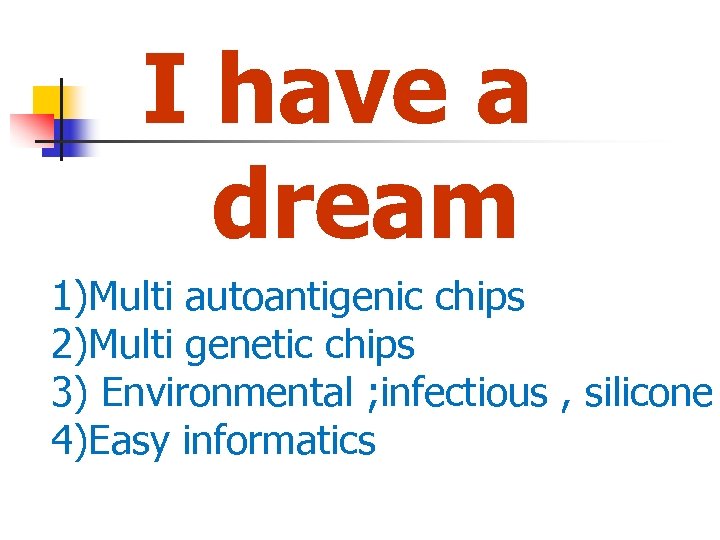 I have a dream

1)Multi autoantigenic chips
2)Multi genetic chips
3) Environmental ;infectious , silicone
4)Easy informatics